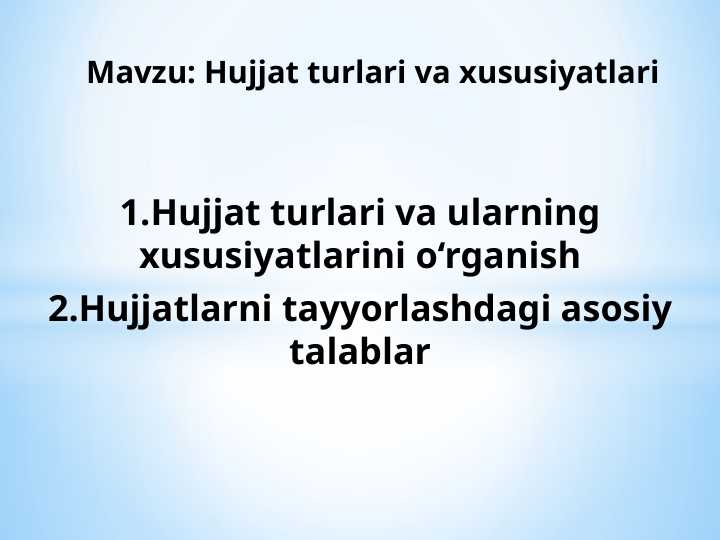 Mavzu: Hujjat turlari va xususiyatlari

1.Hujjat turlari va ularning xususiyatlarini o‘rganish

2.Hujjatlarni tayyorlashdagi asosiy talablar